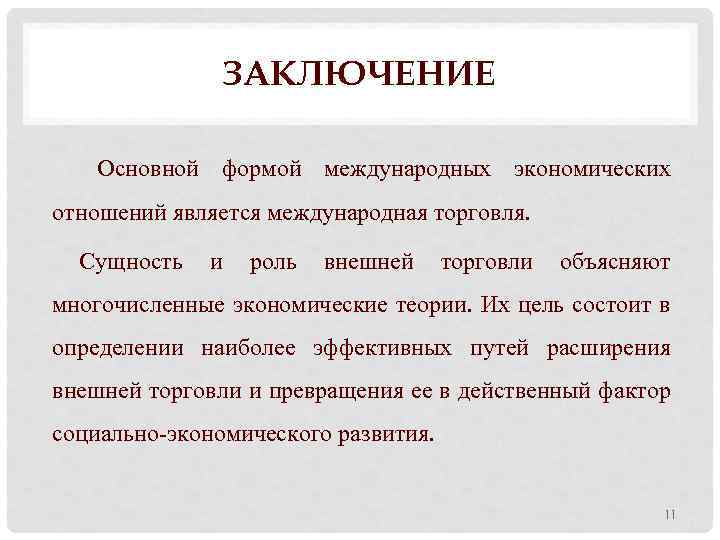 ЗАКЛЮЧЕНИЕ

Основной формой международных экономических отношений является международная торговля.

Сущность и роль внешней торговли объясняют многочисленные экономические теории. Их цель состоит в определении наиболее эффективных путей расширения внешней торговли и превращения ее в действенный фактор социально-экономического развития.

11